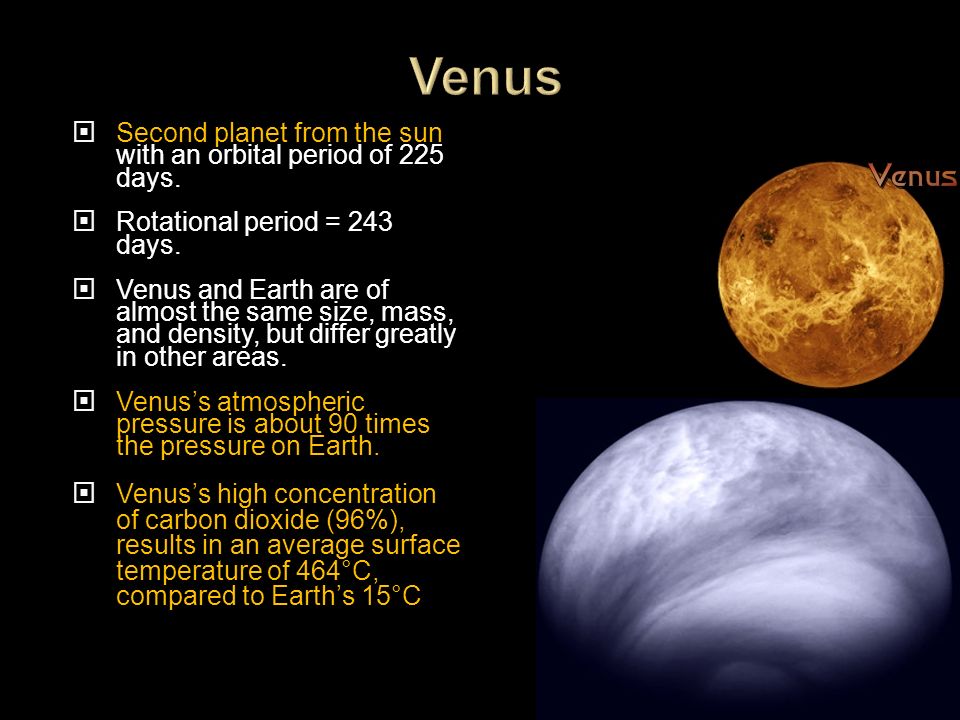 Venus

Second planet from the sun with an orbital period of 225 days.

Rotational period = 243 days.

Venus and Earth are of almost the same size, mass, and density, but differ greatly in other areas.

Venus's atmospheric pressure is about 90 times the pressure on Earth.

Venus's high concentration of carbon dioxide (96%), results in an average surface temperature of 464°C, compared to Earth's 15°C

Venus